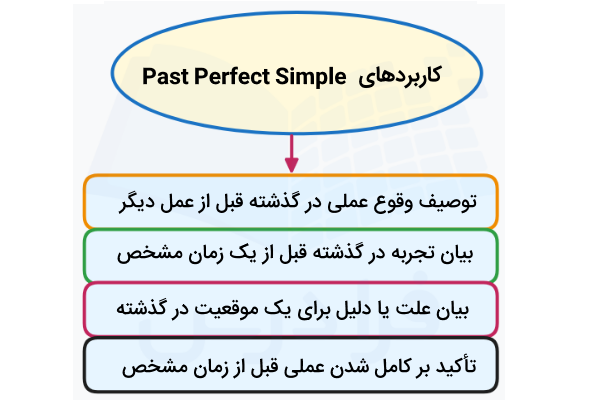 کاربردهای Past Perfect Simple

توصیف وقوع عملی در گذشته قبل از عمل دیگر

بیان تجربه در گذشته قبل از یک زمان مشخص

بیان علت یا دلیل برای یک موقعیت در گذشته

تأکید بر کامل شدن عملی قبل از زمان مشخص